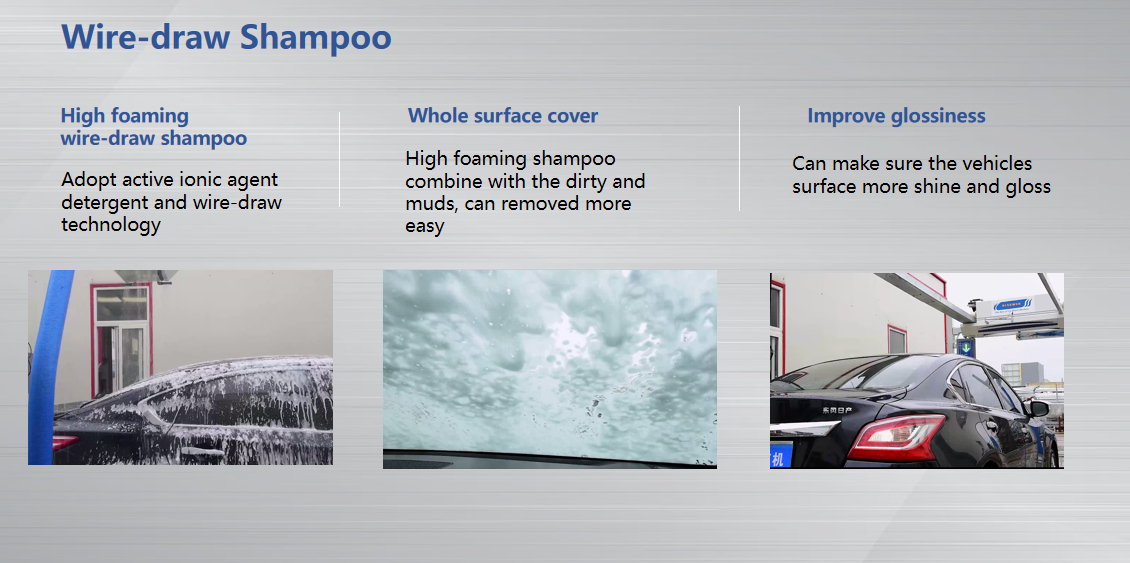 Wire-draw Shampoo

High foaming wire-draw shampoo

Adopt active ionic agent detergent and wire-draw technology

Whole surface cover

High foaming shampoo combine with the dirty and muds, can removed more easy

Improve glossiness

Can make sure the vehicles surface more shine and gloss

东风日产

机